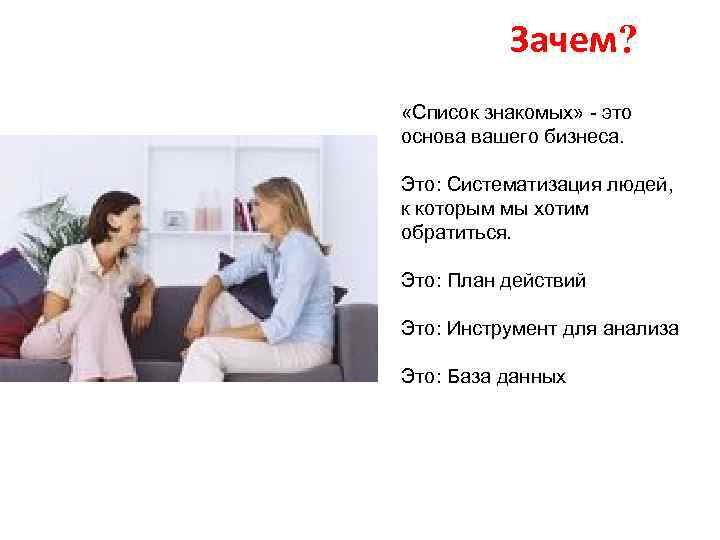 Зачем?

«Список знакомых» - это основа вашего бизнеса.

Это: Систематизация людей, к которым мы хотим обратиться.

Это: План действий

Это: Инструмент для анализа

Это: База данных